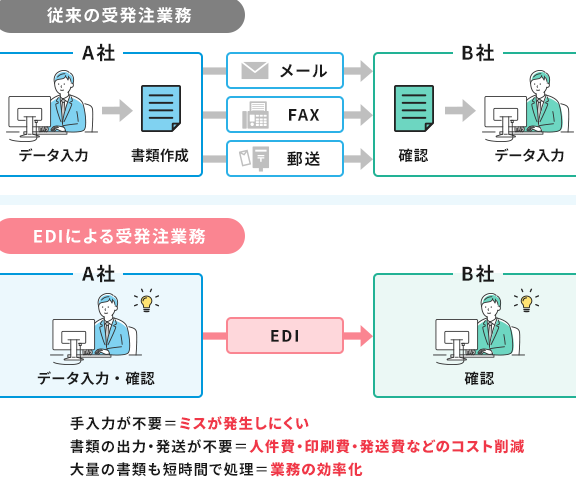 従来の受発注業務

A社

データ入力

書類作成

メール

FAX

郵送

B社

確認

データ入力

EDIによる受発注業務

A社

データ入力・確認

EDI

B社

確認

手入力が不要＝ミスが発生しにくい
書類の出力・発送が不要＝人件費・印刷費・発送費などのコスト削減
大量の書類も短時間で処理＝業務の効率化